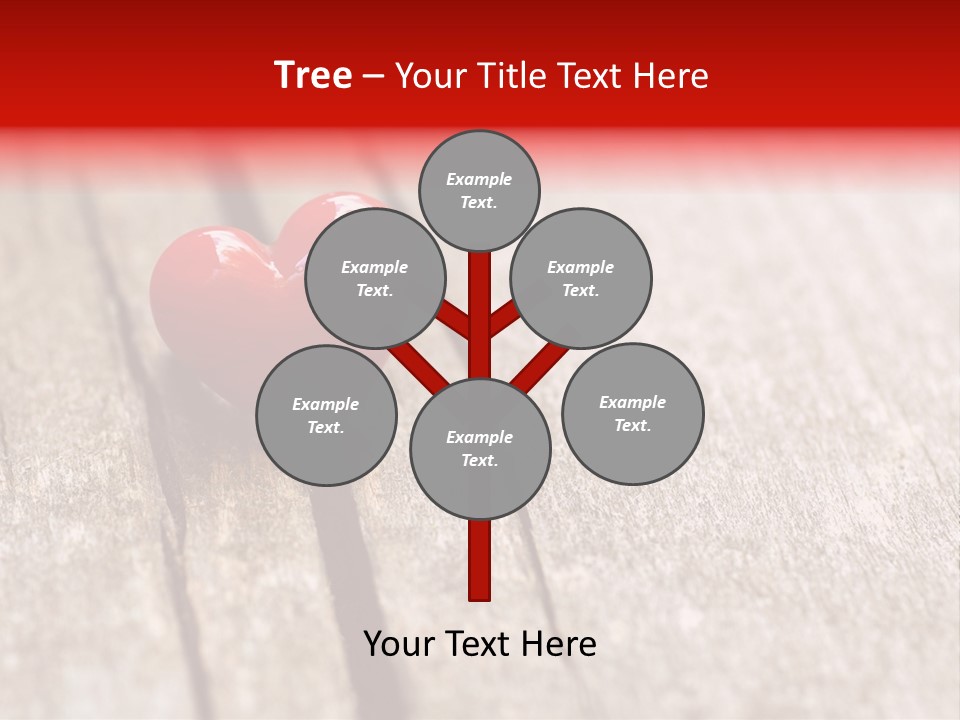 Tree – Your Title Text Here

Example Text.

Example Text.

Example Text.

Example Text.

Example Text.

Example Text.

Your Text Here